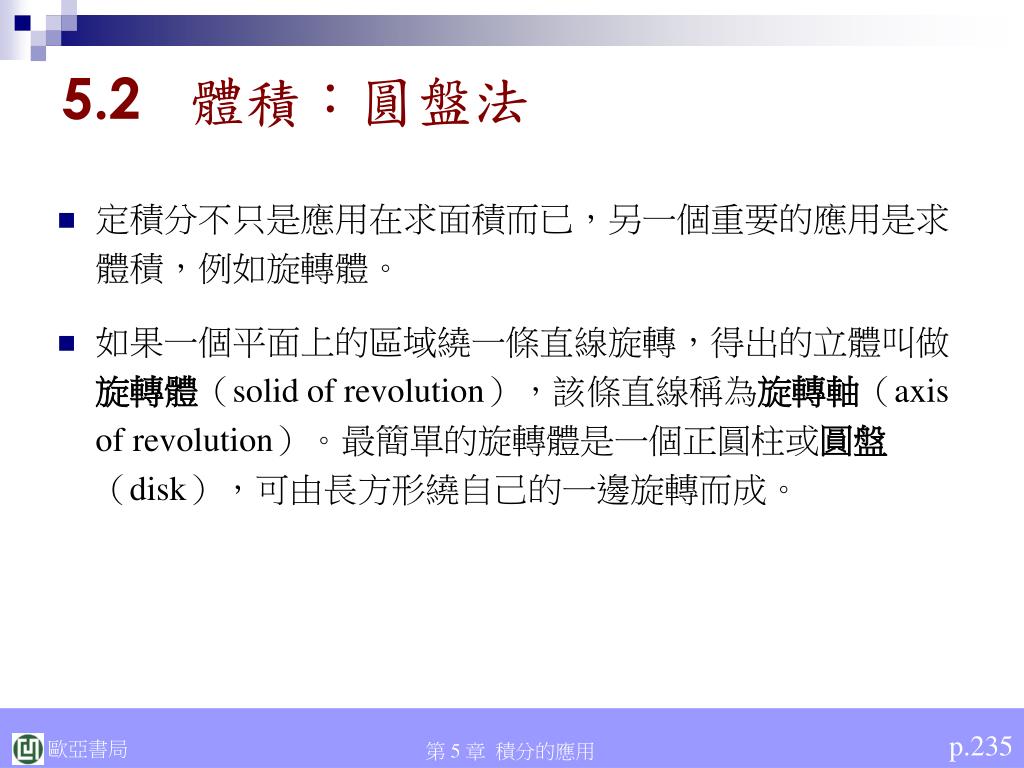 5.2 體積：圓盤法

定積分不只是應用在求面積而已，另一個重要的應用是求體積，例如旋轉體。

如果一個平面上的區域繞一條直線旋轉，得出的立體叫做旋轉體（solid of revolution），該條直線稱為旋轉軸（axis of revolution）。最簡單的旋轉體是一個正圓柱或圓盤（disk），可由長方形繞自己的一邊旋轉而成。

歐亞書局

第 5 章 積分的應用

p.235